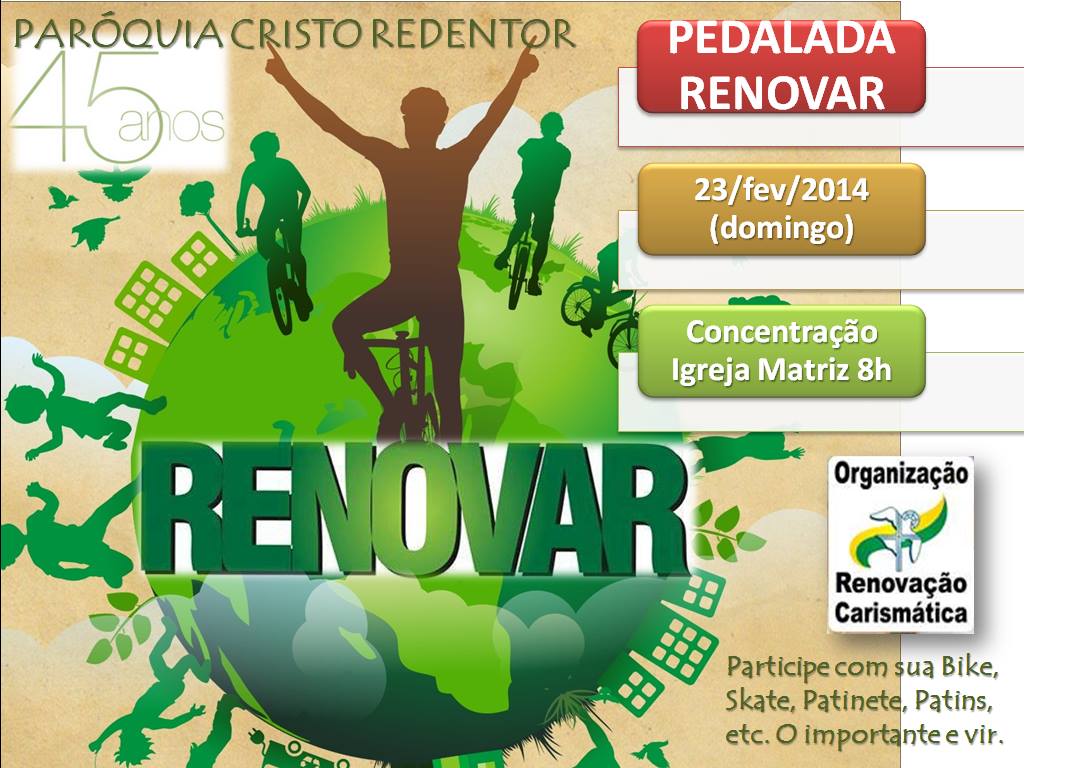 PARÓQUIA CRISTO REDENTOR

45 anos

PEDALADA RENOVAR

23/fev/2014 (domingo)

Concentração Igreja Matriz 8h

RENOVAR

Organização

Renovação Carismática

Participe com sua Bike, Skate, Patinete, Patins, etc. O importante e vir.